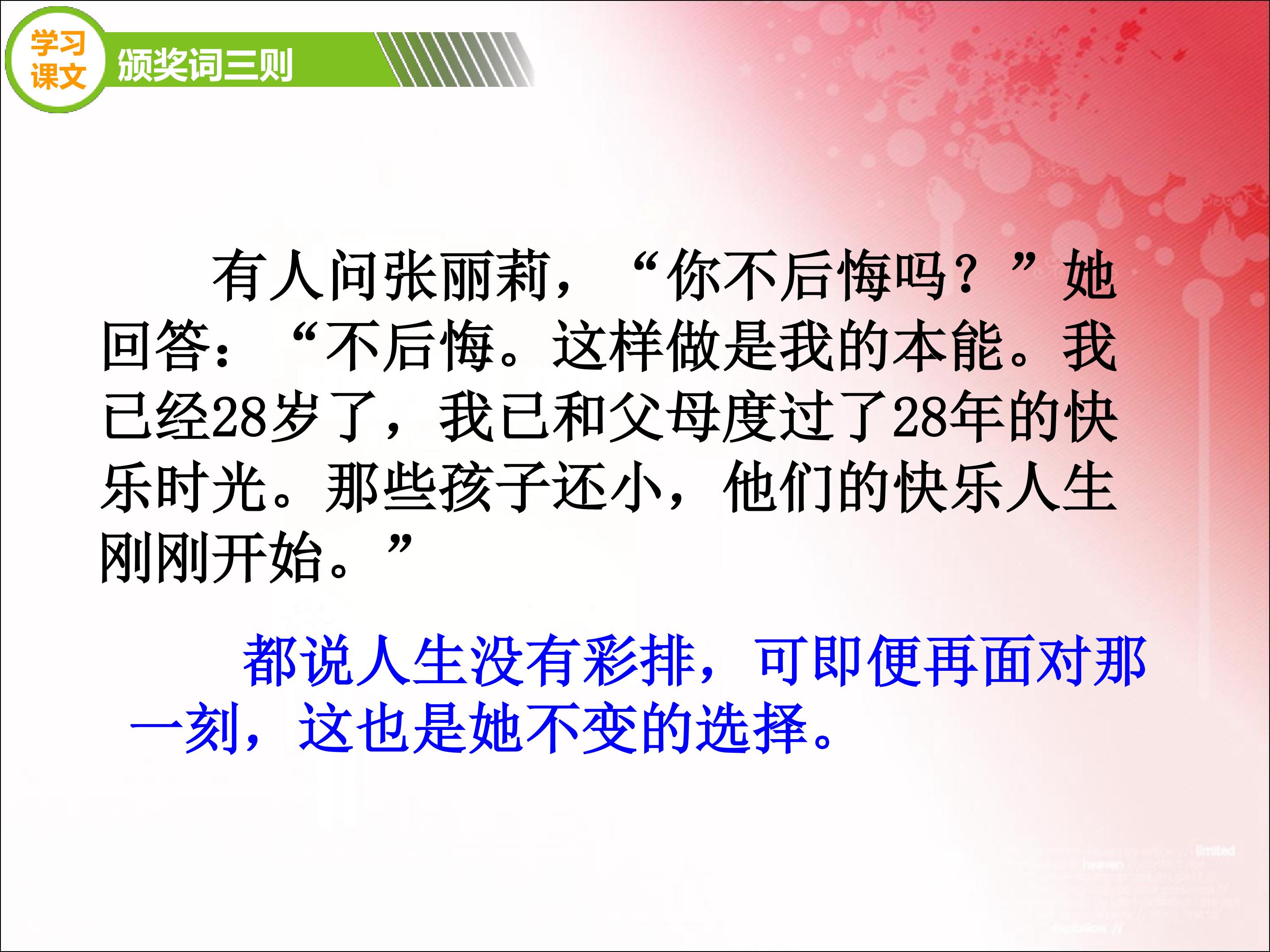 学习课文 颁奖词三则

有人问张丽莉，“你不后悔吗？”她回答：“不后悔。这样做是我的本能。我已经28岁了，我已和父母度过了28年的快乐时光。那些孩子还小，他们的快乐人生刚刚开始。”

都说人生没有彩排，可即便再面对那一刻，这也是她不变的选择。